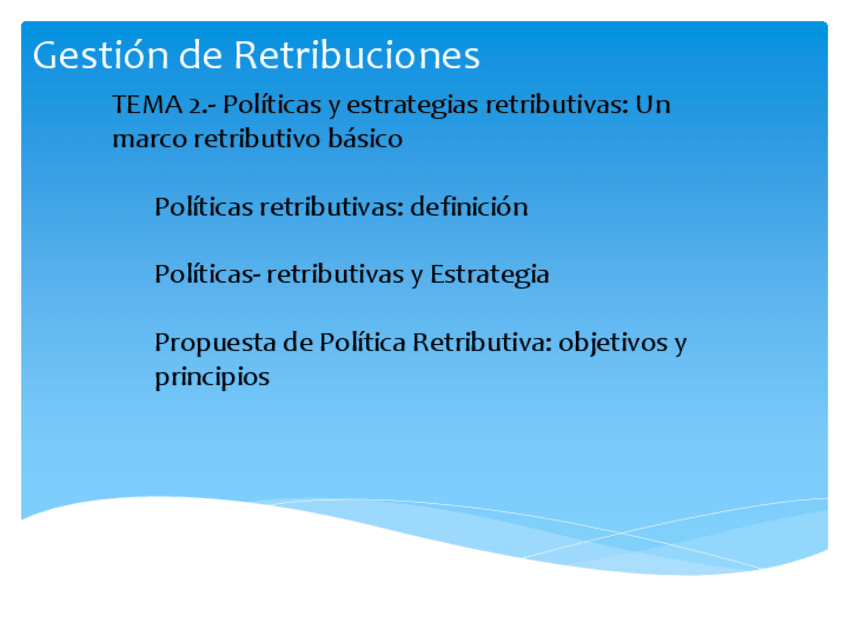 Gestión de Retribuciones

TEMA 2.- Políticas y estrategias retributivas: Un marco retributivo básico

Políticas retributivas: definición

Políticas- retributivas y Estrategia

Propuesta de Política Retributiva: objetivos y principios